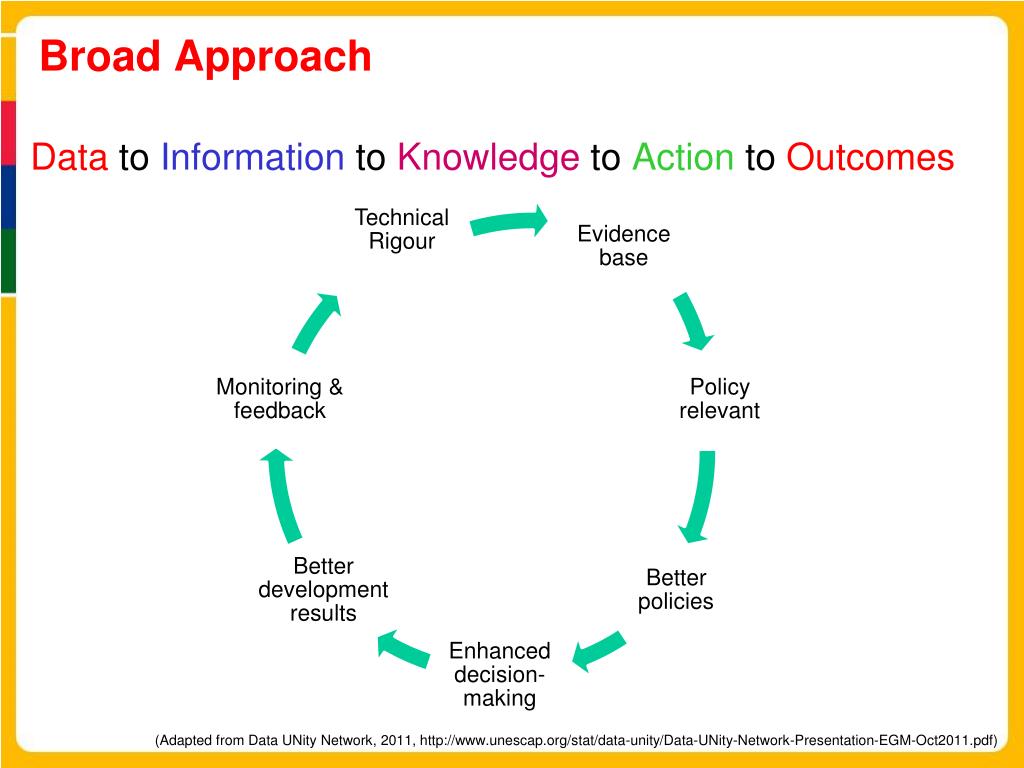 Broad Approach

Data to Information to Knowledge to Action to Outcomes

Technical Rigour

Evidence base

Policy relevant

Better policies

Enhanced decision-making

Better development results

Monitoring & feedback

(Adapted from Data UNity Network, 2011, http://www.unescap.org/stat/data-unity/Data-UNity-Network-Presentation-EGM-Oct2011.pdf)